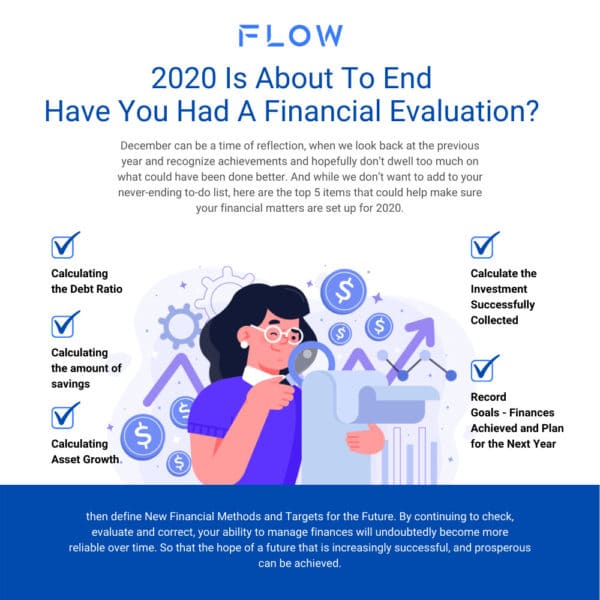 FLOW

2020 Is About To End
Have You Had A Financial Evaluation?

December can be a time of reflection, when we look back at the previous year and recognize achievements and hopefully don't dwell too much on what could have been done better. And while we don't want to add to your never-ending to-do list, here are the top 5 items that could help make sure your financial matters are set up for 2020.

Calculating the Debt Ratio

Calculating the amount of savings

Calculating Asset Growth.

Calculate the Investment Successfully Collected

Record Goals - Finances Achieved and Plan for the Next Year

then define New Financial Methods and Targets for the Future. By continuing to check, evaluate and correct, your ability to manage finances will undoubtedly become more reliable over time. So that the hope of a future that is increasingly successful, and prosperous can be achieved.